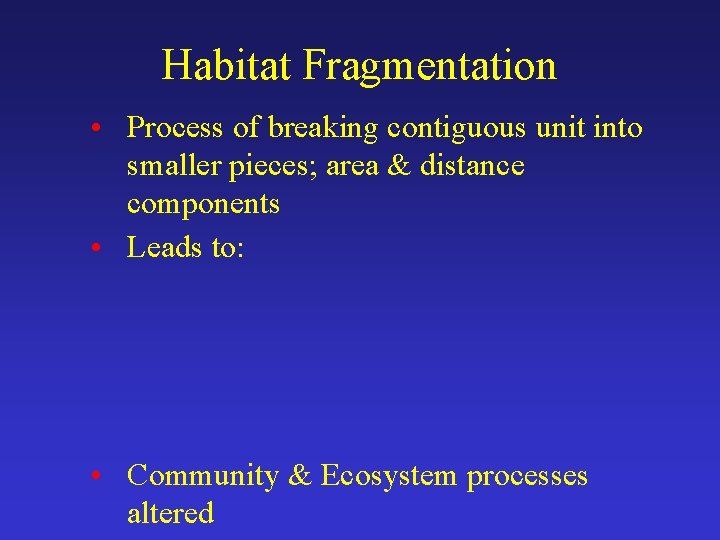 Habitat Fragmentation

• Process of breaking contiguous unit into smaller pieces; area & distance components
• Leads to:

• Community & Ecosystem processes altered